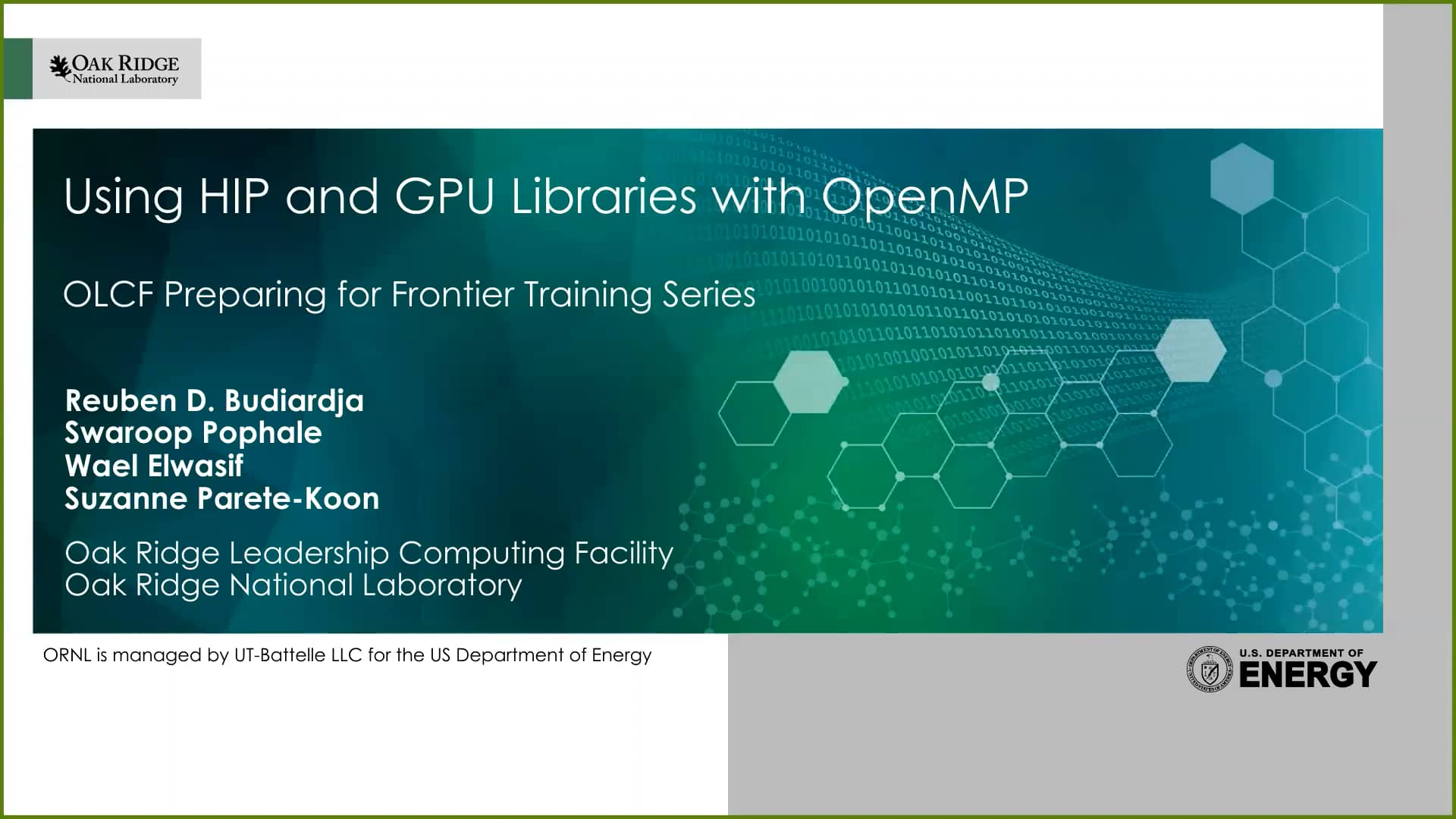 OAK RIDGE
National Laboratory

Using HIP and GPU Libraries with OpenMP

OLCF Preparing for Frontier Training Series

Reuben D. Budiardja
Swaroop Pophale
Wael Elwasif
Suzanne Parete-Koon

Oak Ridge Leadership Computing Facility
Oak Ridge National Laboratory

ORNL is managed by UT-Battelle LLC for the US Department of Energy

U.S. DEPARTMENT OF
ENERGY